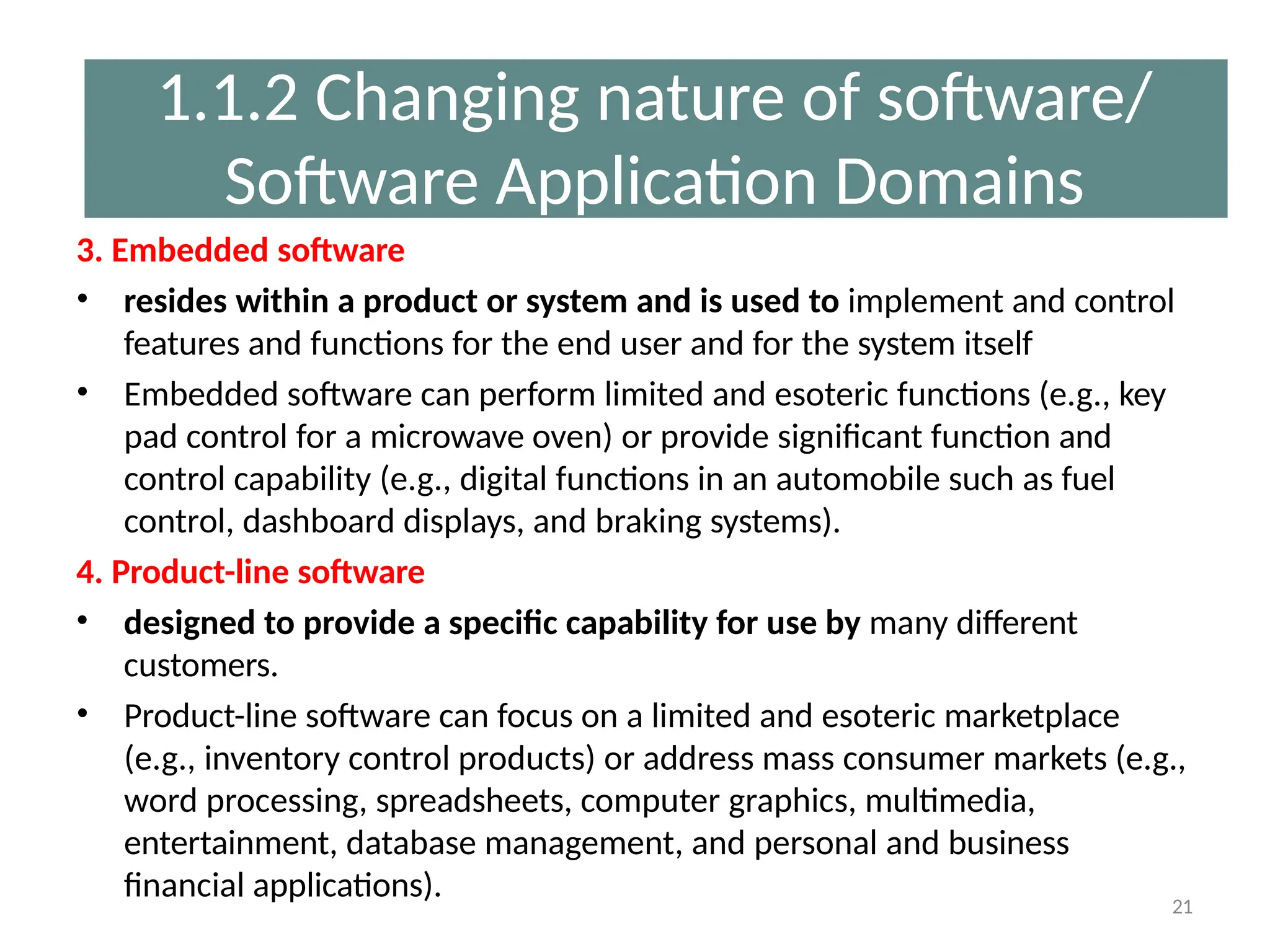 1.1.2 Changing nature of software/ Software Application Domains

3. Embedded software

• resides within a product or system and is used to implement and control features and functions for the end user and for the system itself

• Embedded software can perform limited and esoteric functions (e.g., key pad control for a microwave oven) or provide significant function and control capability (e.g., digital functions in an automobile such as fuel control, dashboard displays, and braking systems).

4. Product-line software

• designed to provide a specific capability for use by many different customers.

• Product-line software can focus on a limited and esoteric marketplace (e.g., inventory control products) or address mass consumer markets (e.g., word processing, spreadsheets, computer graphics, multimedia, entertainment, database management, and personal and business financial applications).

21